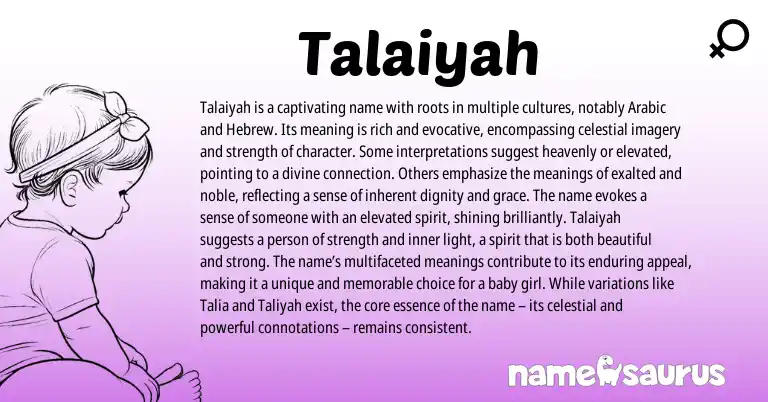 Talaiyah

Talaiyah is a captivating name with roots in multiple cultures, notably Arabic and Hebrew. Its meaning is rich and evocative, encompassing celestial imagery and strength of character. Some interpretations suggest heavenly or elevated, pointing to a divine connection. Others emphasize the meanings of exalted and noble, reflecting a sense of inherent dignity and grace. The name evokes a sense of someone with an elevated spirit, shining brilliantly. Talaiyah suggests a person of strength and inner light, a spirit that is both beautiful and strong. The name's multifaceted meanings contribute to its enduring appeal, making it a unique and memorable choice for a baby girl. While variations like Talia and Taliyah exist, the core essence of the name – its celestial and powerful connotations – remains consistent.

namesaurus